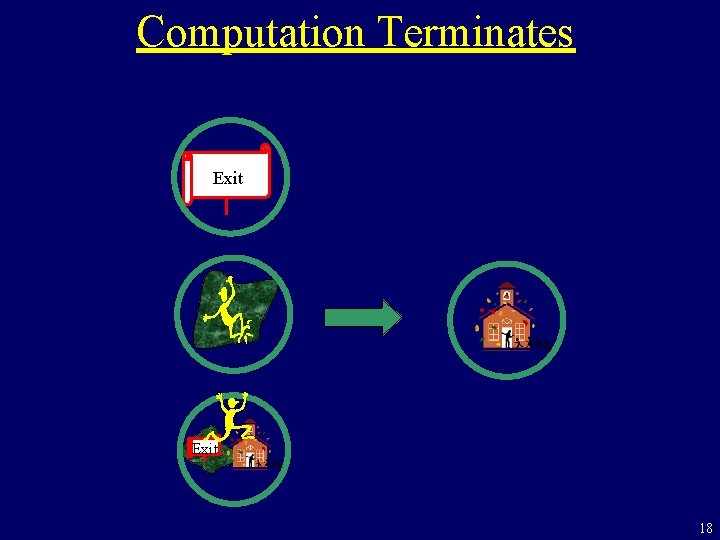 Computation Terminates

Exit

Exit

18